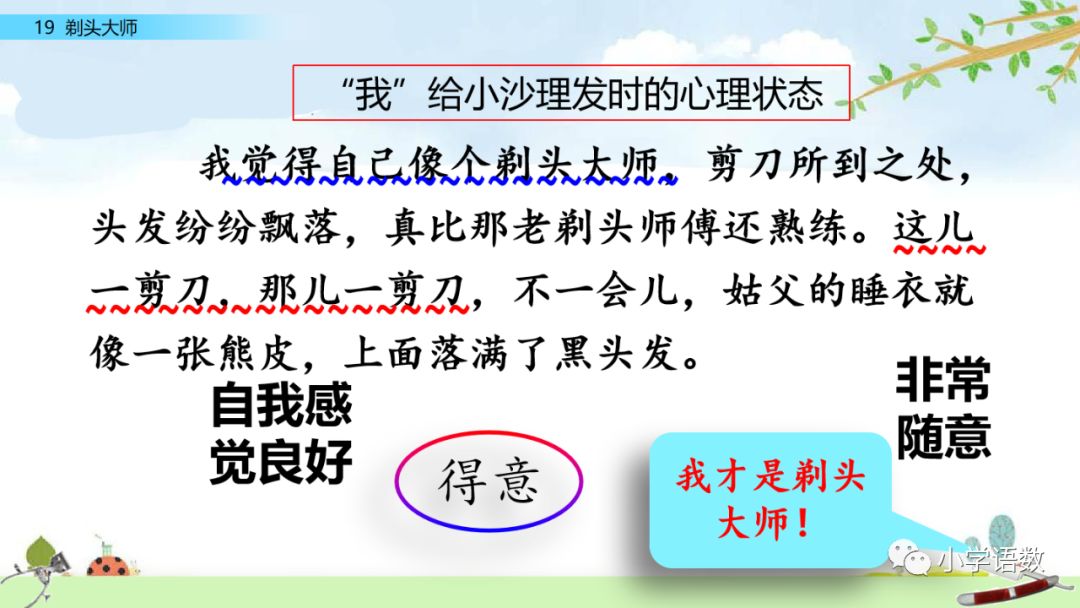 19 剃头大师

“我”给小沙理发时的心理状态

我觉得自己像个剃头大师，剪刀所到之处，头发纷纷飘落，真比那老剃头师傅还熟练。这儿一剪刀，那儿一剪刀，不一会儿，姑父的睡衣就像一张熊皮，上面落满了黑头发。

自我感觉良好

得意

非常随意

我才是剃头大师！

小学语数